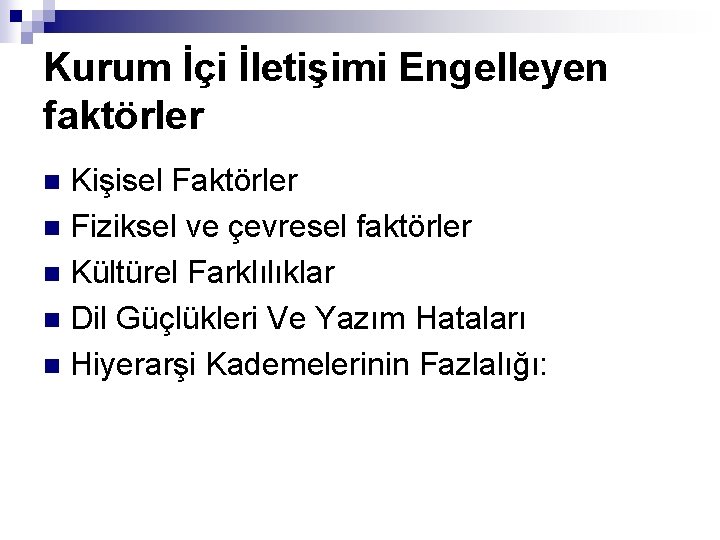 Kurum İçi İletişimi Engelleyen faktörler

Kişisel Faktörler
Fiziksel ve çevresel faktörler
Kültürel Farklılıklar
Dil Güçlükleri Ve Yazım Hataları
Hiyerarşi Kademelerinin Fazlalığı: